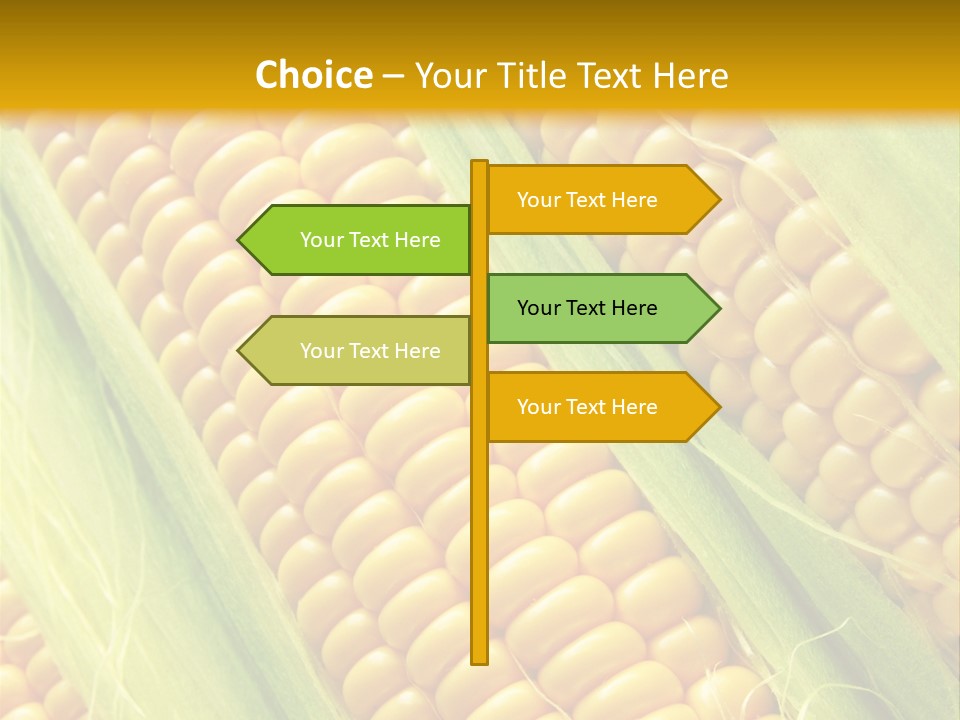 Choice – Your Title Text Here

Your Text Here

Your Text Here

Your Text Here

Your Text Here

Your Text Here